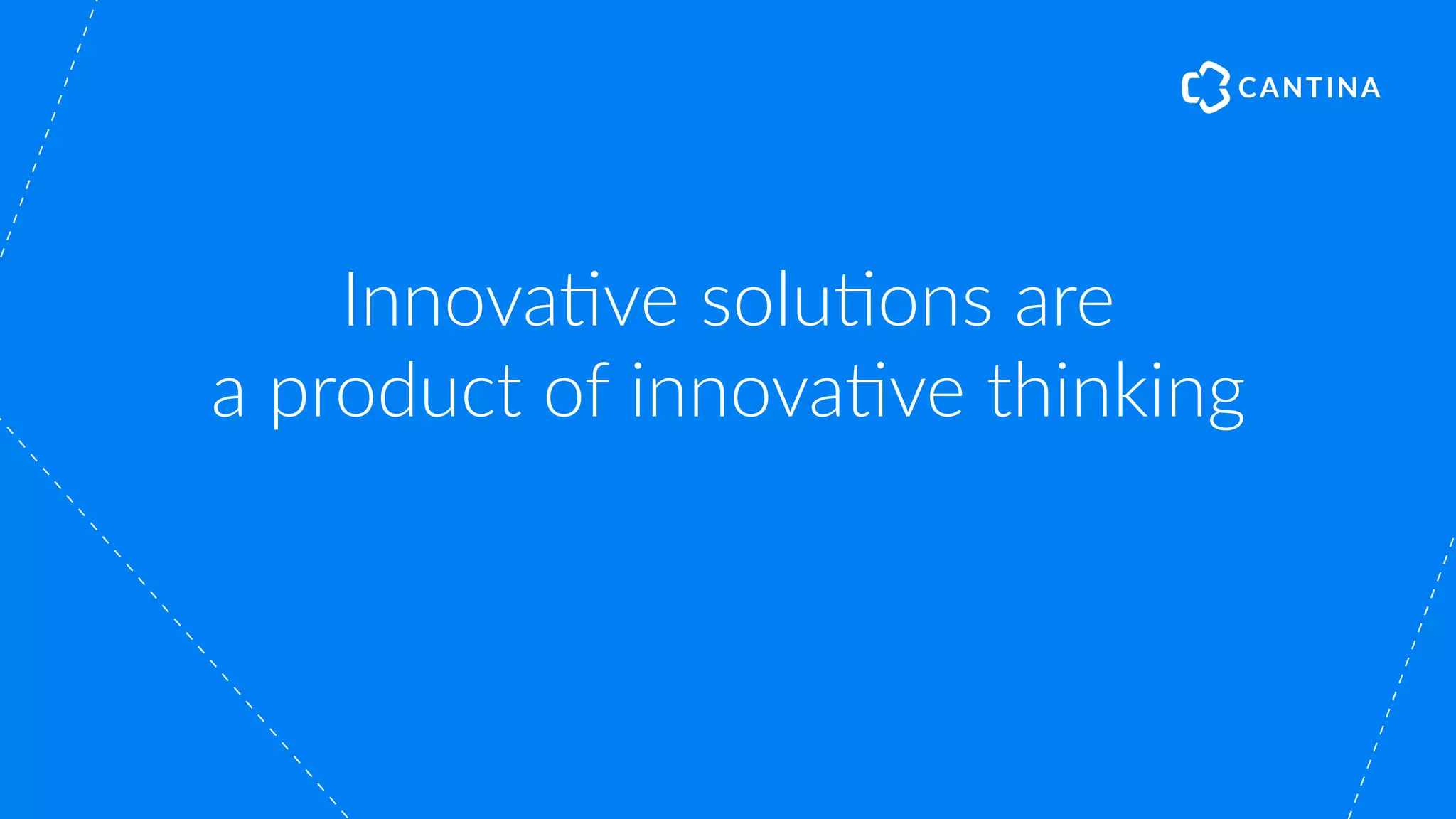 CANTINA

Innovative solutions are a product of innovative thinking